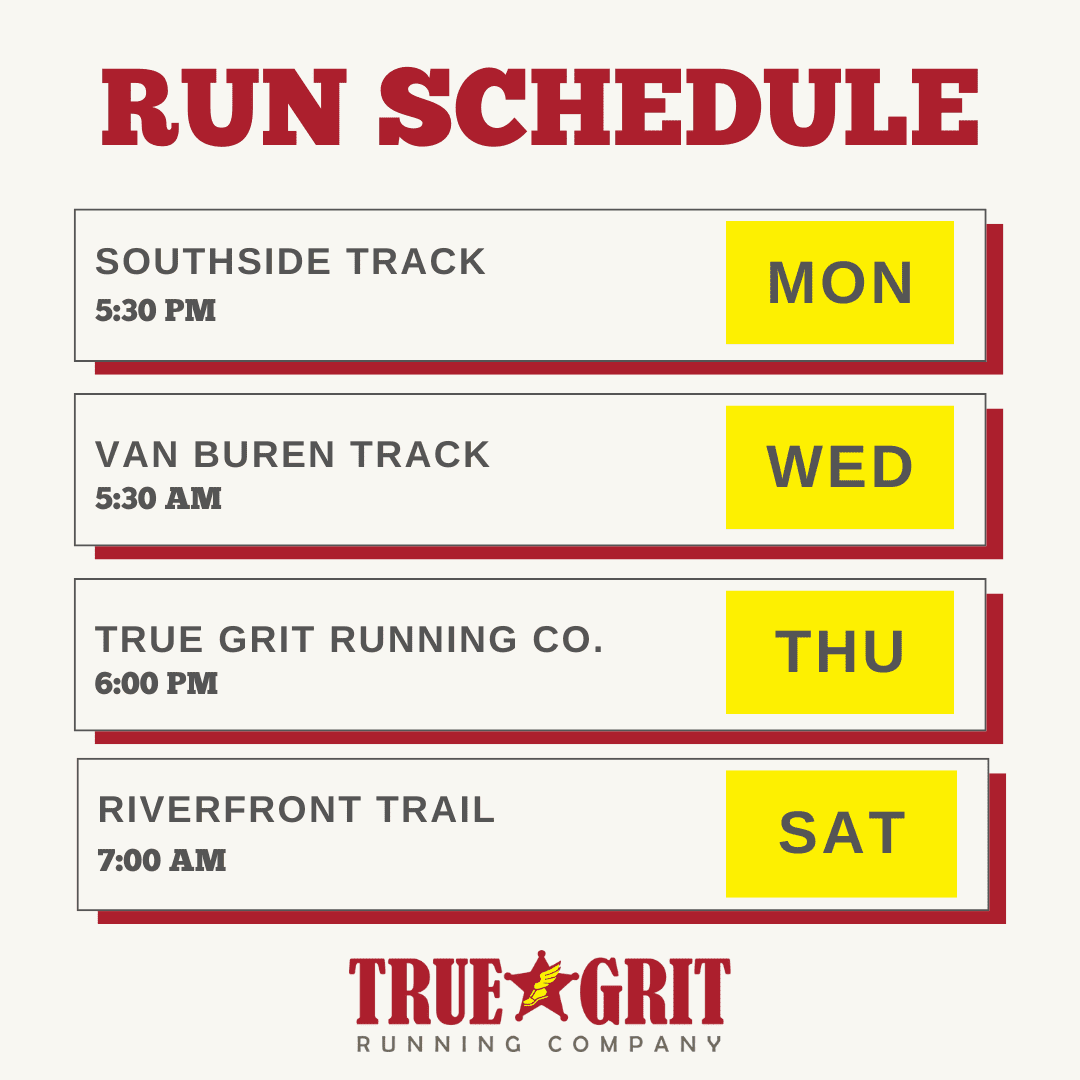 RUN SCHEDULE

SOUTHSIDE TRACK
5:30 PM
MON

VAN BUREN TRACK
5:30 AM
WED

TRUE GRIT RUNNING CO.
6:00 PM
THU

RIVERFRONT TRAIL
7:00 AM
SAT

TRUE GRIT
RUNNING COMPANY